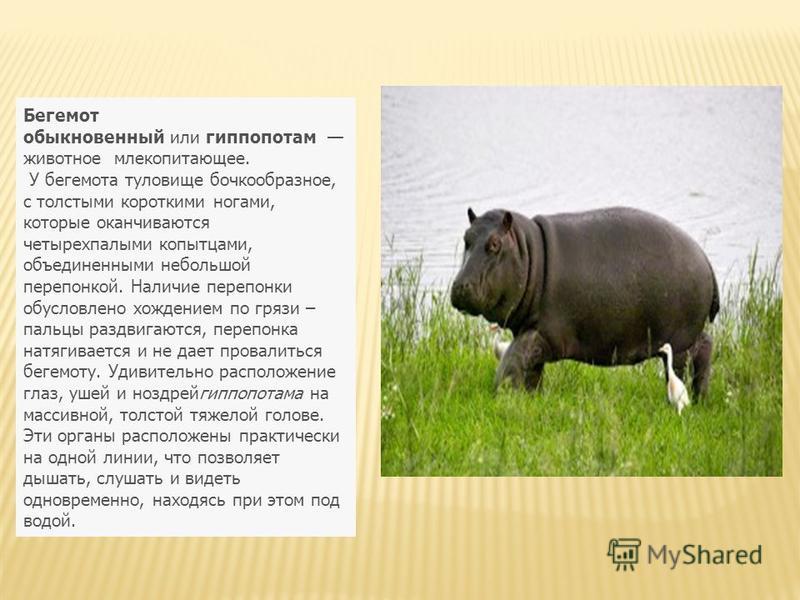 Бегемот обыкновенный или гиппопотам — животное млекопитающее.
 У бегемота туловище бочкообразное, с толстыми короткими ногами, которые оканчиваются четырехпалыми копытцами, объединенными небольшой перепонкой. Наличие перепонки обусловлено хождением по грязи – пальцы раздвигаются, перепонка натягивается и не дает провалиться бегемоту. Удивительно расположение глаз, ушей и ноздрейгиппопотама на массивной, толстой тяжелой голове. Эти органы расположены практически на одной линии, что позволяет дышать, слушать и видеть одновременно, находясь при этом под водой.

MyShared